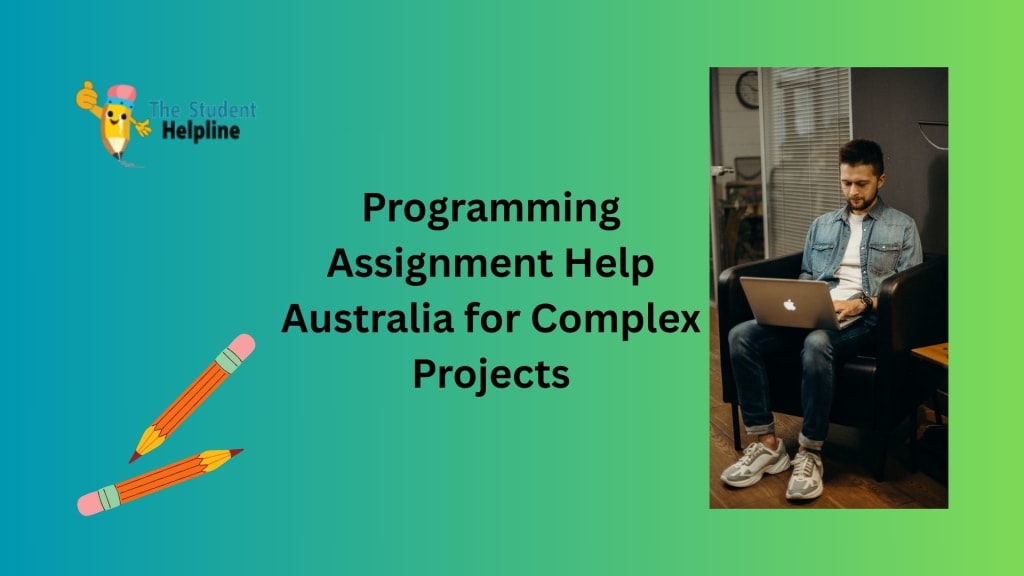 The Student Helpline

Programming Assignment Help Australia for Complex Projects